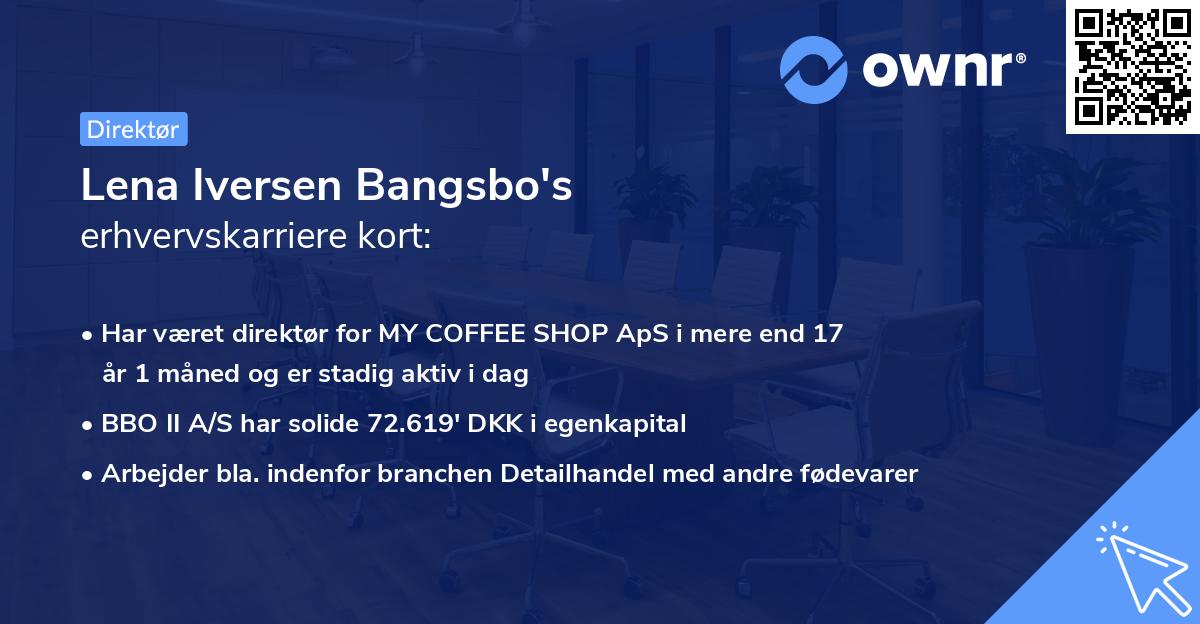 ownr®

Direktør

Lena Iversen Bangsbo's
erhvervskarriere kort:

• Har været direktør for MY COFFEE SHOP ApS i mere end 17 år 1 måned og er stadig aktiv i dag
• BBO II A/S har solide 72.619' DKK i egenkapital
• Arbejder bla. indenfor branchen Detailhandel med andre fødevarer